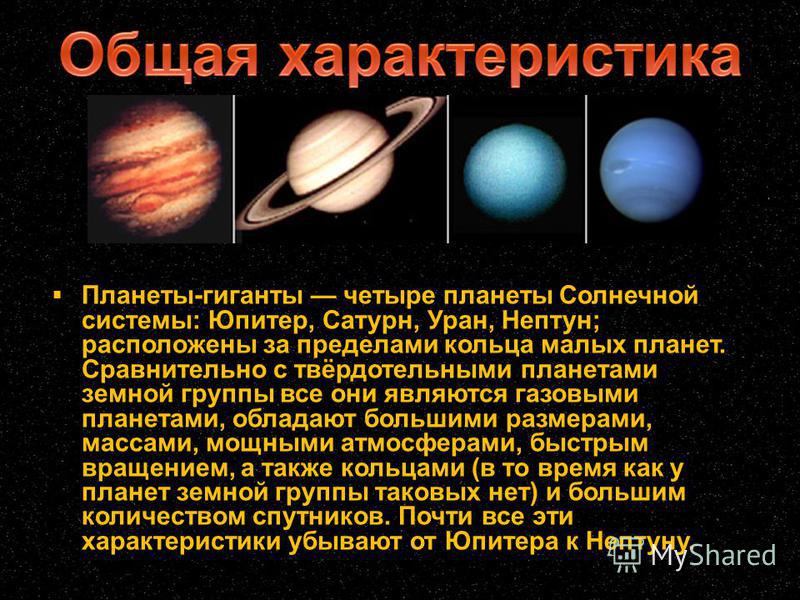 Общая характеристика

▪ Планеты-гиганты — четыре планеты Солнечной системы: Юпитер, Сатурн, Уран, Нептун; расположены за пределами кольца малых планет. Сравнительно с твёрдотельными планетами земной группы все они являются газовыми планетами, обладают большими размерами, массами, мощными атмосферами, быстрым вращением, а также кольцами (в то время как у планет земной группы таковых нет) и большим количеством спутников. Почти все эти характеристики убывают от Юпитера к Нептуну.

MyShared